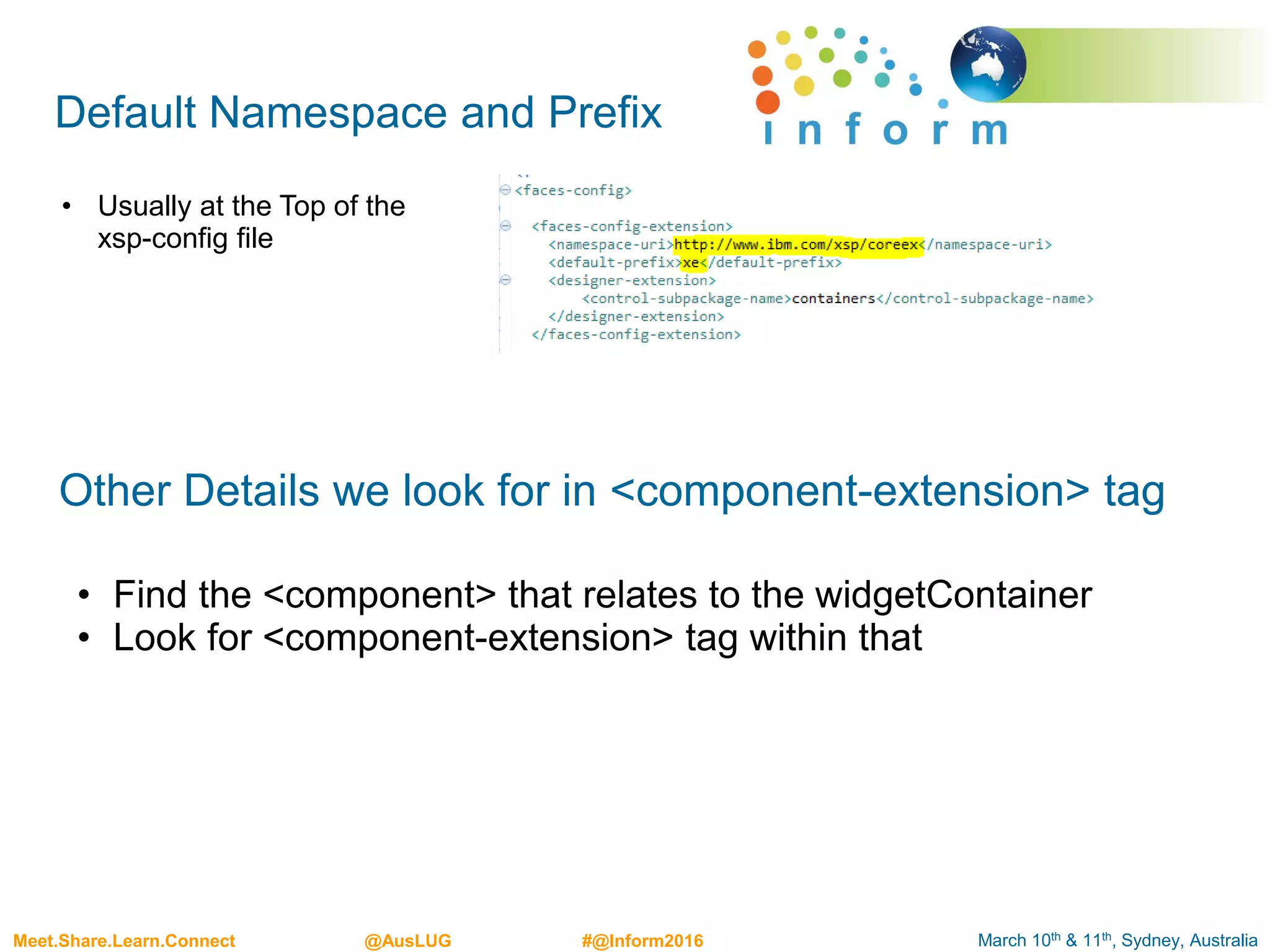 Default Namespace and Prefix

inform

• Usually at the Top of the xsp-config file

<faces-config>

<faces-config-extension>
<namespace-uri>http://www.ibm.com/xsp/coreex</namespace-uri>
<default-prefix>xe</default-prefix>
<designer-extension>
<control-subpackage-name>containers</control-subpackage-name>
</designer-extension>
</faces-config-extension>

Other Details we look for in <component-extension> tag

• Find the <component> that relates to the widgetContainer
• Look for <component-extension> tag within that

Meet.Share.Learn.Connect @AusLUG #@Inform2016 March 10$^{th}$ & 11$^{th}$, Sydney, Australia